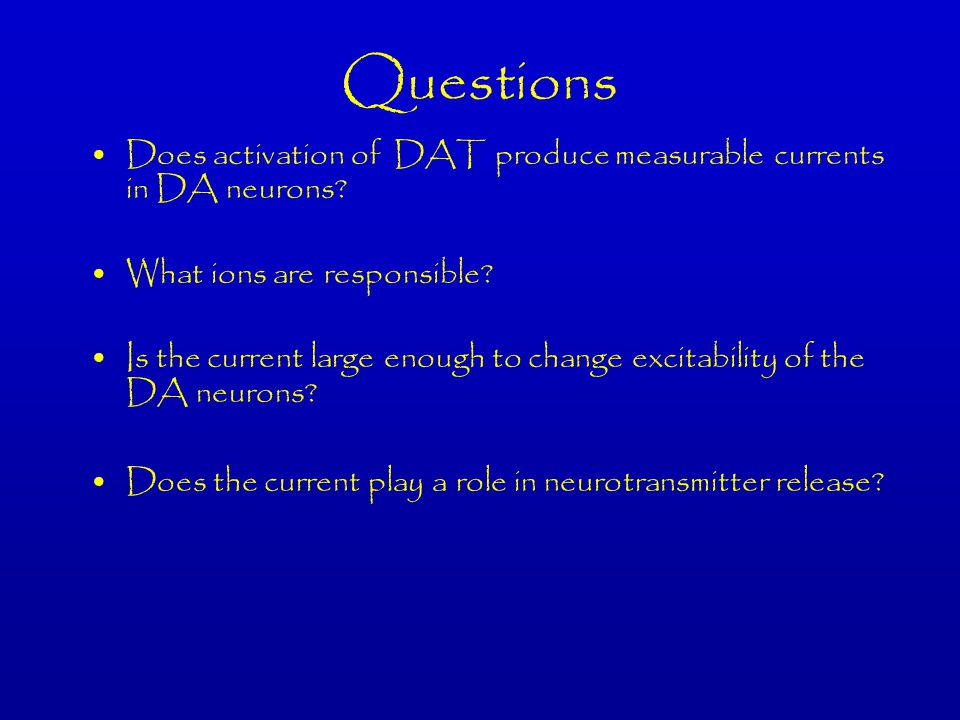 Questions

• Does activation of DAT produce measurable currents in DA neurons?

• What ions are responsible?

• Is the current large enough to change excitability of the DA neurons?

• Does the current play a role in neurotransmitter release?